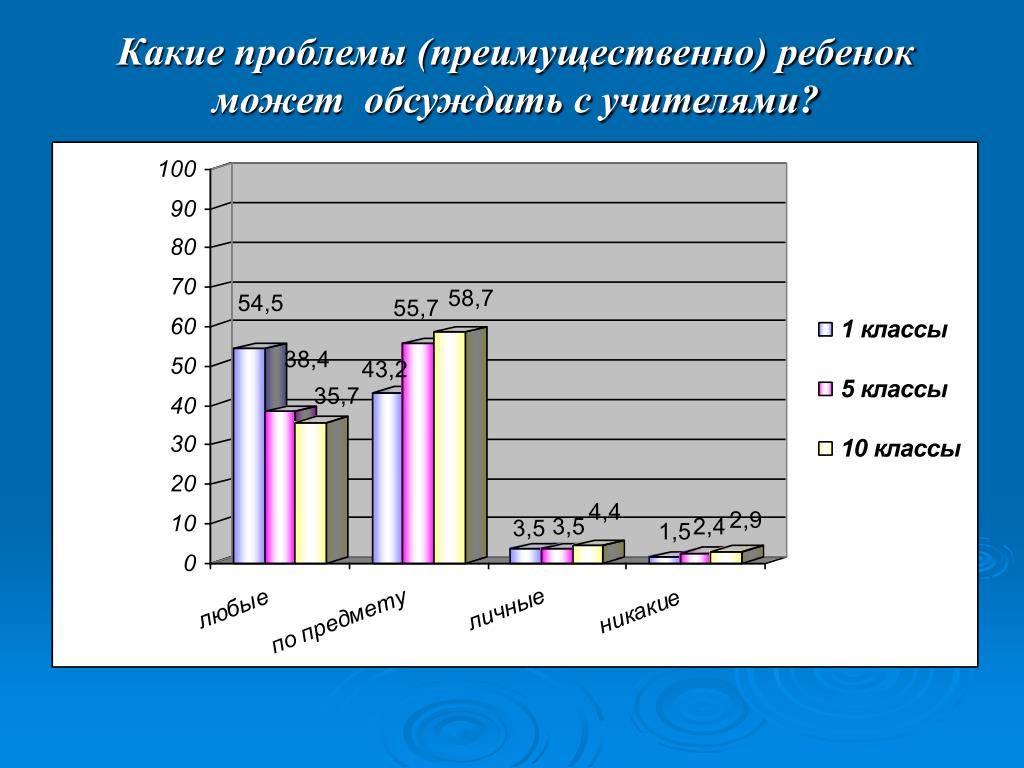 Какие проблемы (преимущественно) ребенок может обсуждать с учителями?

100
90
80
70
60
50
40
30
20
10
0

54,5
38,4
35,7
43,2
55,7
58,7
3,5
3,5
4,4
1,5
2,4
2,9

любые
по предмету
личные
никакие

1 классы
5 классы
10 классы